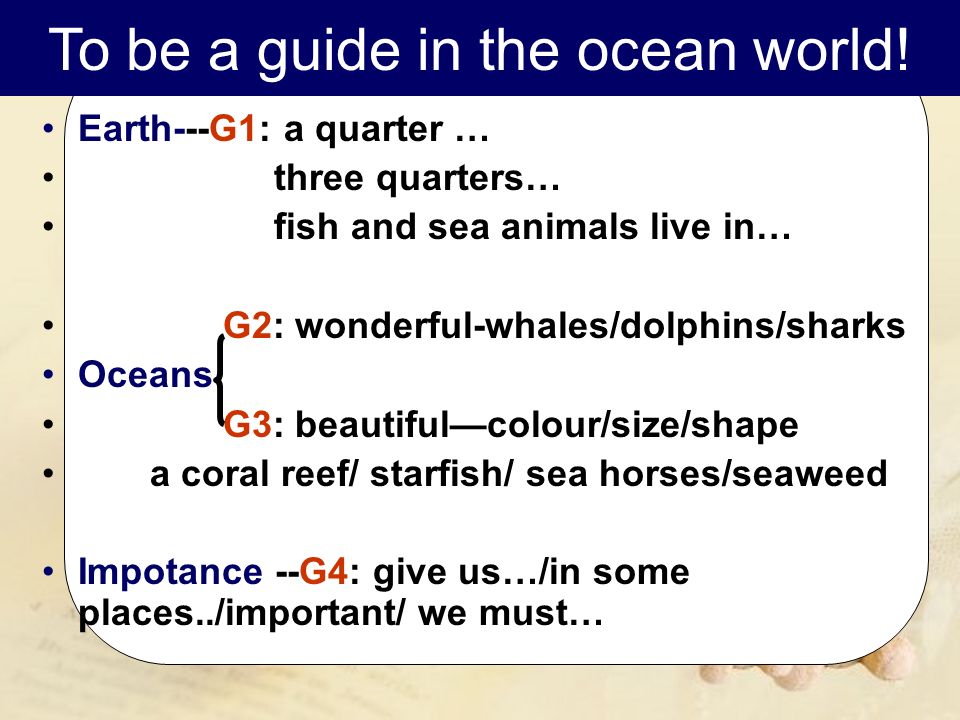 To be a guide in the ocean world!

• Earth---G1: a quarter …
• three quarters…
• fish and sea animals live in…

• G2: wonderful-whales/dolphins/sharks
• Oceans
• G3: beautiful—colour/size/shape
• a coral reef/ starfish/ sea horses/seaweed

• Impotance --G4: give us…/in some places../important/ we must…